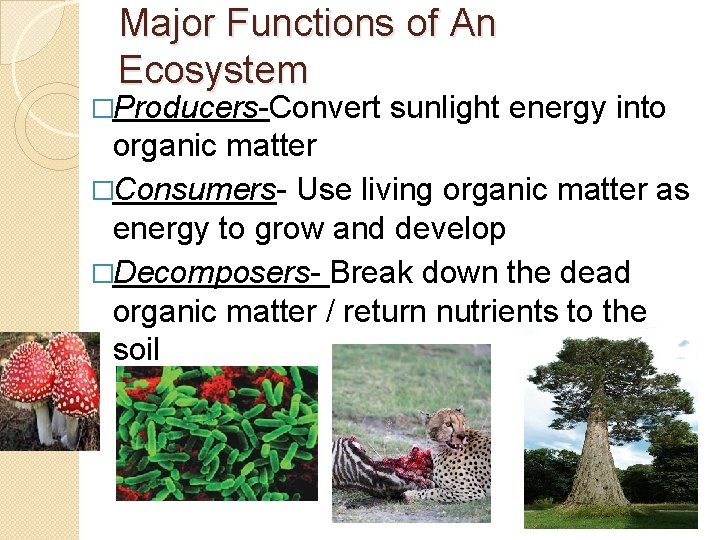 Major Functions of An Ecosystem

□Producers-Convert sunlight energy into organic matter

□Consumers- Use living organic matter as energy to grow and develop

□Decomposers- Break down the dead organic matter / return nutrients to the soil